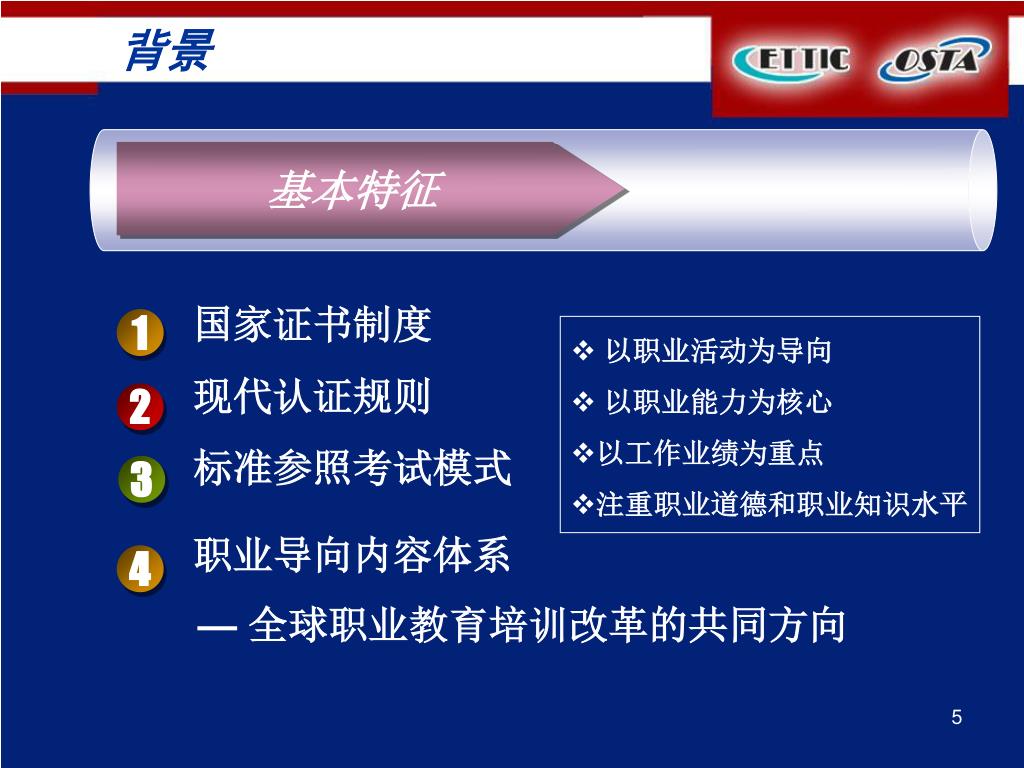 背景

ETTIC OSTA

基本特征

1 国家证书制度

2 现代认证规则

3 标准参照考试模式

4 职业导向内容体系

— 全球职业教育培训改革的共同方向

❖ 以职业活动为导向
❖ 以职业能力为核心
❖以工作业绩为重点
❖注重职业道德和职业知识水平

5